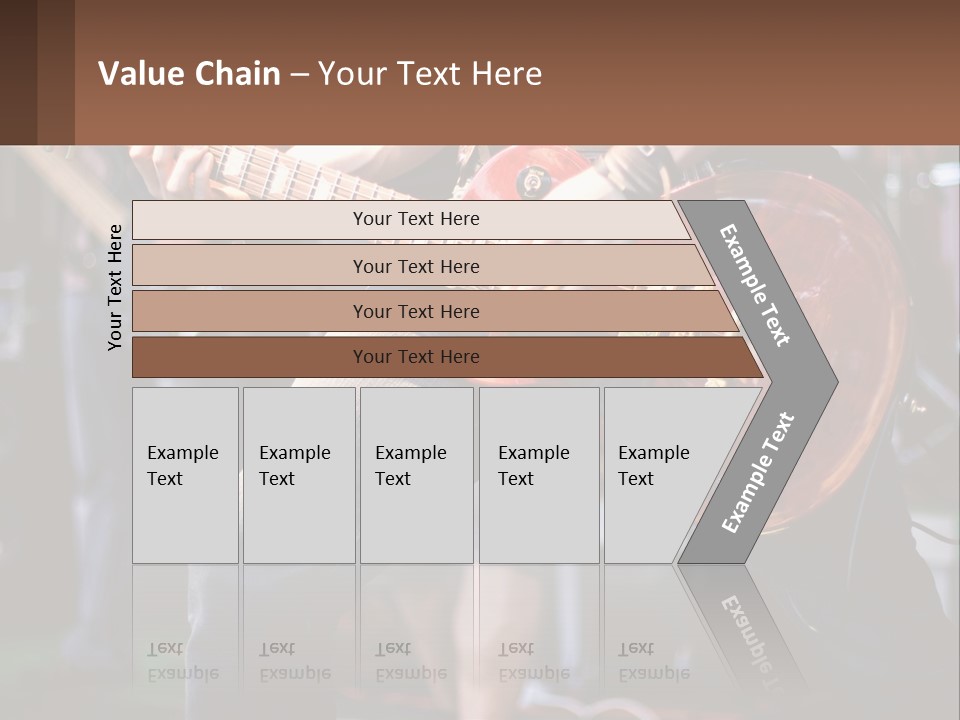 Value Chain – Your Text Here

Your Text Here

Your Text Here

Your Text Here

Your Text Here

Your Text Here

Example Text

Example Text

Example Text

Example Text

Example Text

Example Text

Example Text